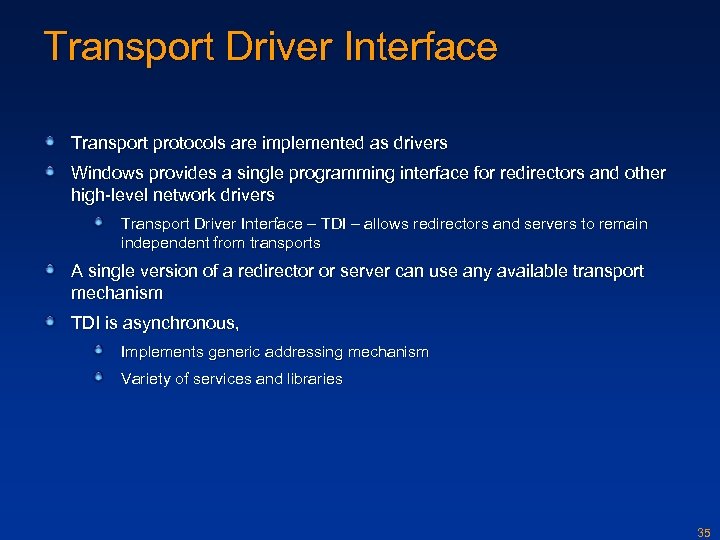 Transport Driver Interface

Transport protocols are implemented as drivers

Windows provides a single programming interface for redirectors and other high-level network drivers

Transport Driver Interface – TDI – allows redirectors and servers to remain independent from transports

A single version of a redirector or server can use any available transport mechanism

TDI is asynchronous,

Implements generic addressing mechanism

Variety of services and libraries

35